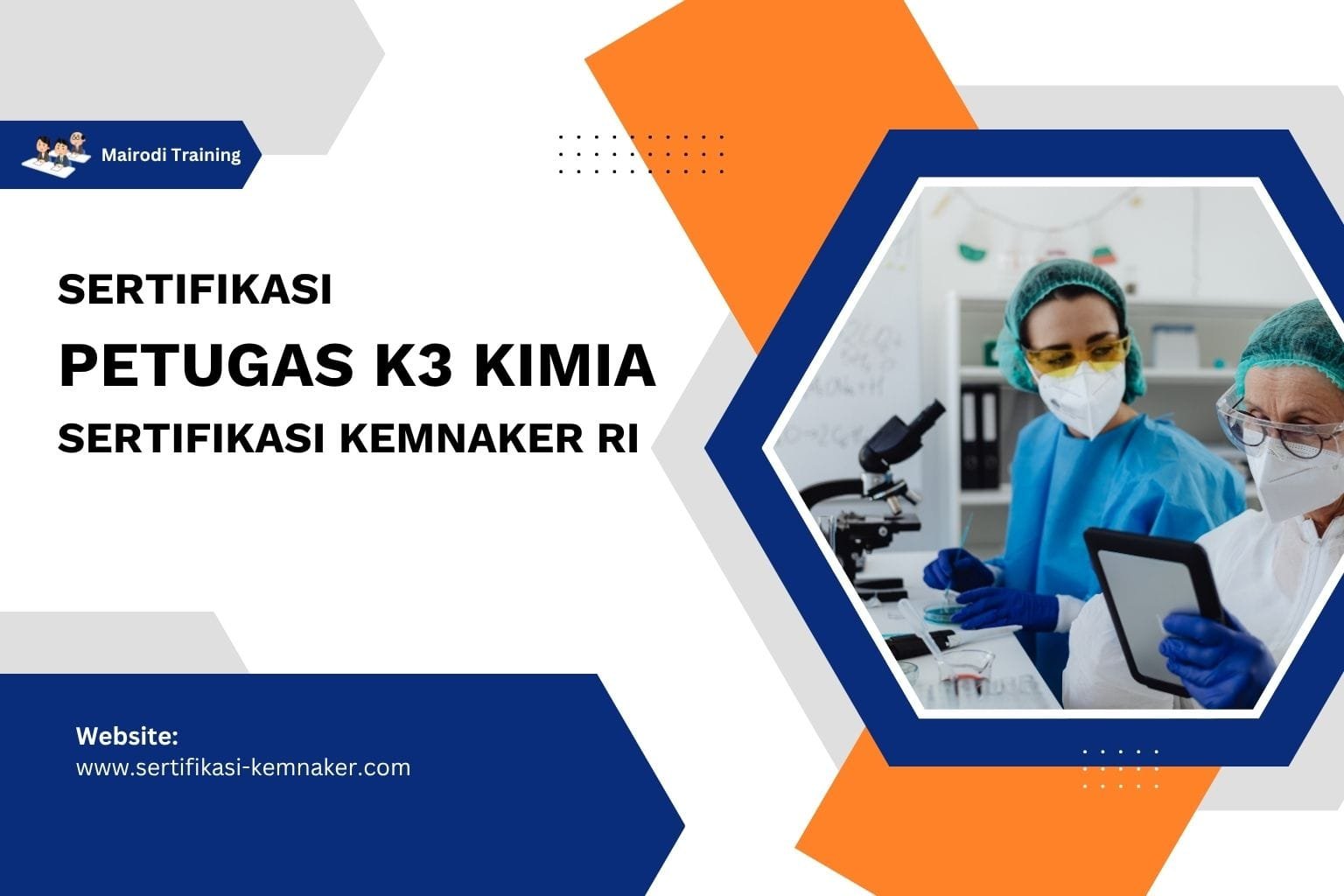 Mairodi Training

SERTIFIKASI

PETUGAS K3 KIMIA

SERTIFIKASI KEMNAKER RI

Website:
www.sertifikasi-kemnaker.com